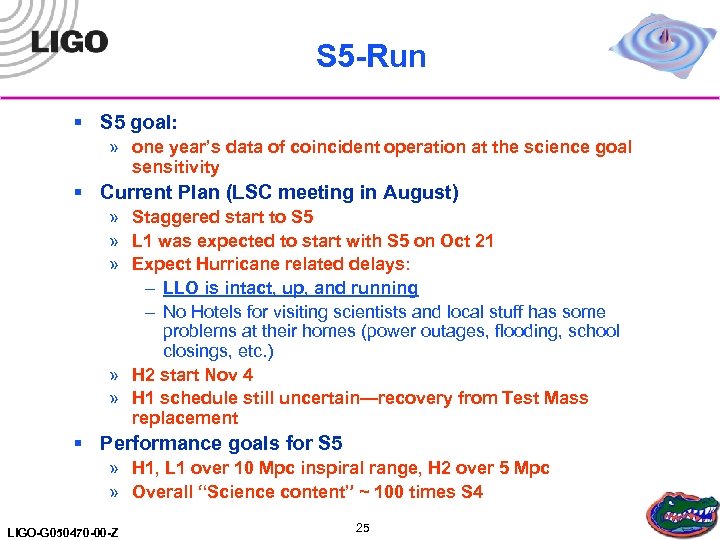 LIGO

S5-Run

▪ S5 goal:
» one year's data of coincident operation at the science goal sensitivity
▪ Current Plan (LSC meeting in August)
» Staggered start to S5
» L1 was expected to start with S5 on Oct 21
» Expect Hurricane related delays:
– LLO is intact, up, and running
– No Hotels for visiting scientists and local stuff has some problems at their homes (power outages, flooding, school closings, etc.)
» H2 start Nov 4
» H1 schedule still uncertain—recovery from Test Mass replacement
▪ Performance goals for S5
» H1, L1 over 10 Mpc inspiral range, H2 over 5 Mpc
» Overall "Science content" ~ 100 times S4

LIGO-G050470-00-Z

25